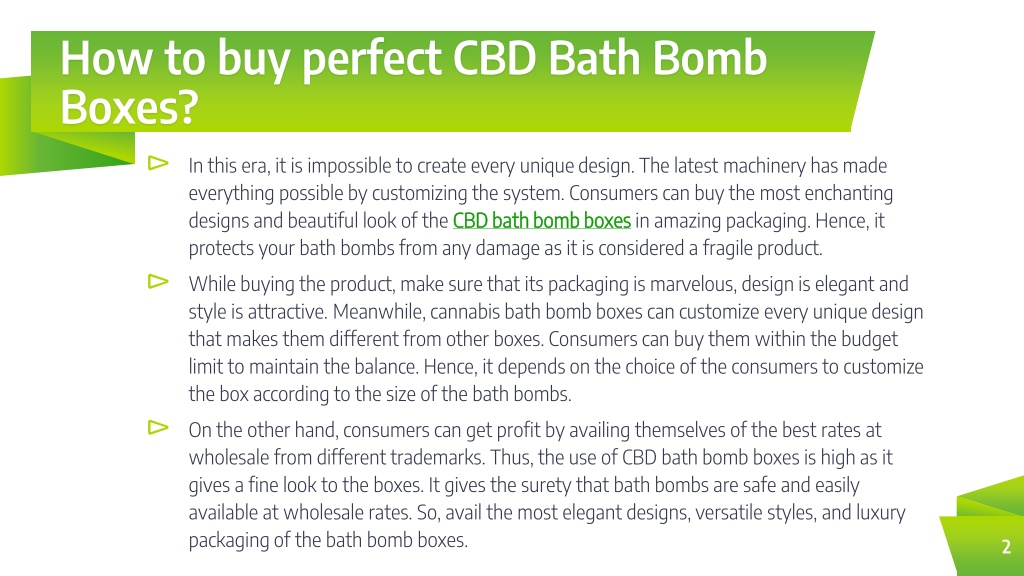 How to buy perfect CBD Bath Bomb Boxes?

In this era, it is impossible to create every unique design. The latest machinery has made everything possible by customizing the system. Consumers can buy the most enchanting designs and beautiful look of the CBD bath bomb boxes in amazing packaging. Hence, it protects your bath bombs from any damage as it is considered a fragile product.

While buying the product, make sure that its packaging is marvelous, design is elegant and style is attractive. Meanwhile, cannabis bath bomb boxes can customize every unique design that makes them different from other boxes. Consumers can buy them within the budget limit to maintain the balance. Hence, it depends on the choice of the consumers to customize the box according to the size of the bath bombs.

On the other hand, consumers can get profit by availing themselves of the best rates at wholesale from different trademarks. Thus, the use of CBD bath bomb boxes is high as it gives a fine look to the boxes. It gives the surety that bath bombs are safe and easily available at wholesale rates. So, avail the most elegant designs, versatile styles, and luxury packaging of the bath bomb boxes.

2